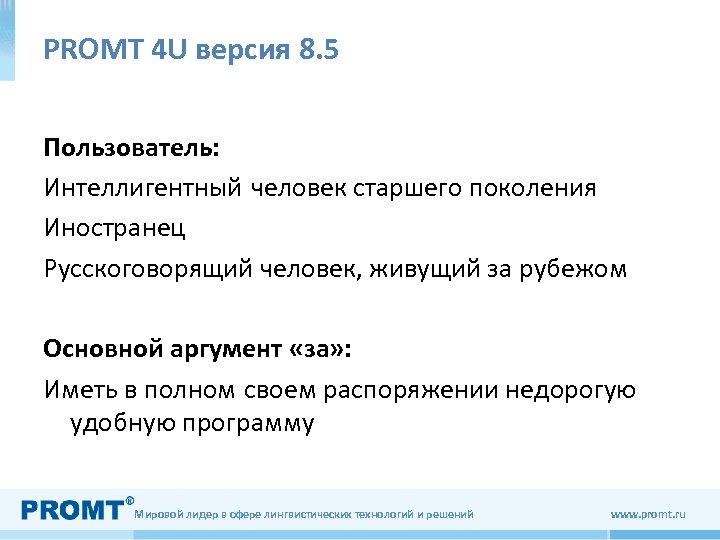 PROMT 4U версия 8.5

Пользователь:

Интеллигентный человек старшего поколения

Иностранец

Русскоговорящий человек, живущий за рубежом

Основной аргумент «за»:

Иметь в полном своем распоряжении недорогую удобную программу

PROMT® Мировой лидер в сфере лингвистических технологий и решений

www.promt.ru